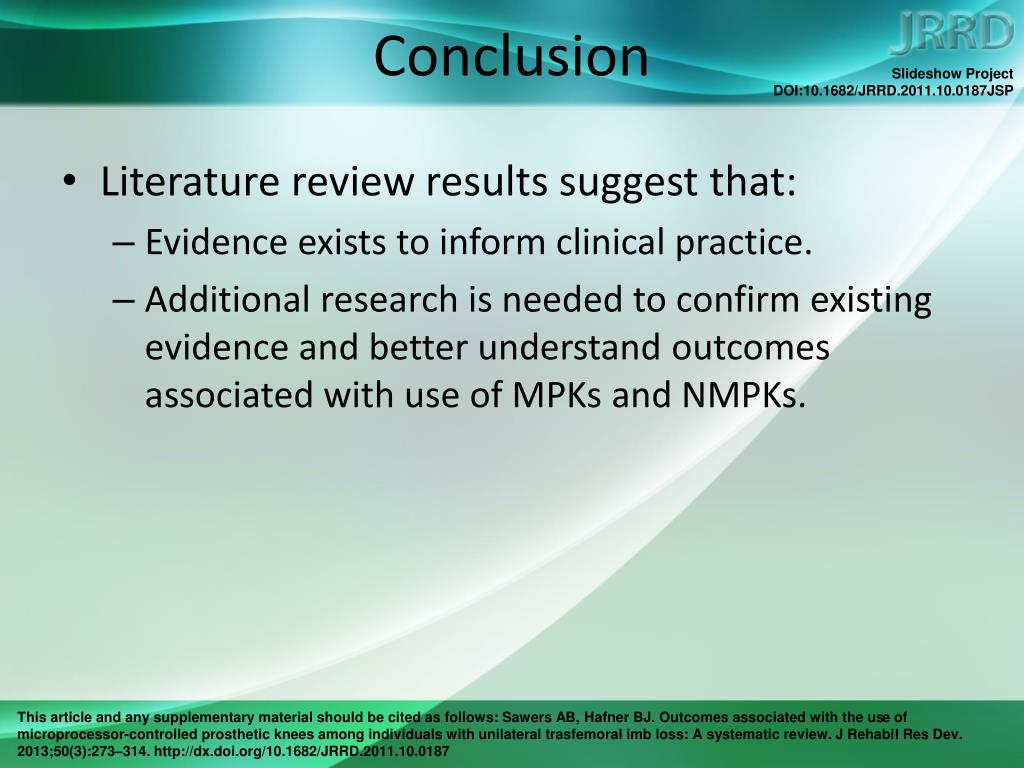 Conclusion

JRRD

Slideshow Project
DOI:10.1682/JRRD.2011.10.0187JSP

• Literature review results suggest that:
– Evidence exists to inform clinical practice.
– Additional research is needed to confirm existing evidence and better understand outcomes associated with use of MPKs and NMPKs.

This article and any supplementary material should be cited as follows: Sawers AB, Hafner BJ. Outcomes associated with the use of microprocessor-controlled prosthetic knees among individuals with unilateral trasfemoral imb loss: A systematic review. J Rehabil Res Dev. 2013;50(3):273–314. http://dx.doi.org/10.1682/JRRD.2011.10.0187